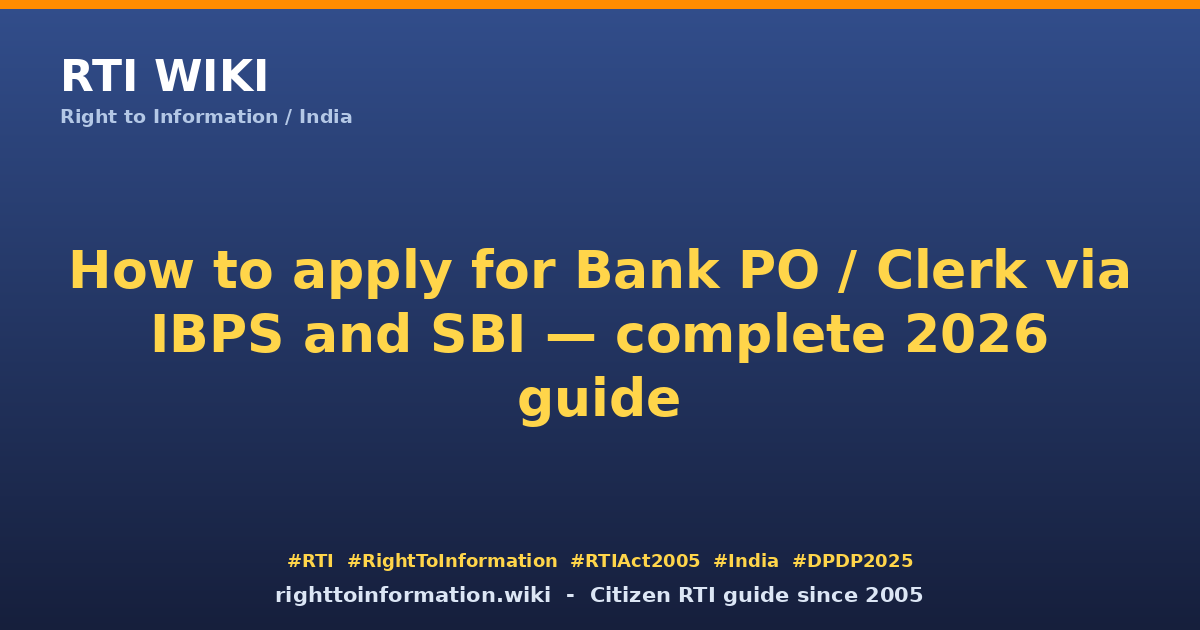 RTI WIKI
Right to Information / India

How to apply for Bank PO / Clerk via IBPS and SBI — complete 2026 guide

#RTI #RightToInformation #RTIAct2005 #India #DPDP2025
righttoinformation.wiki - Citizen RTI guide since 2005